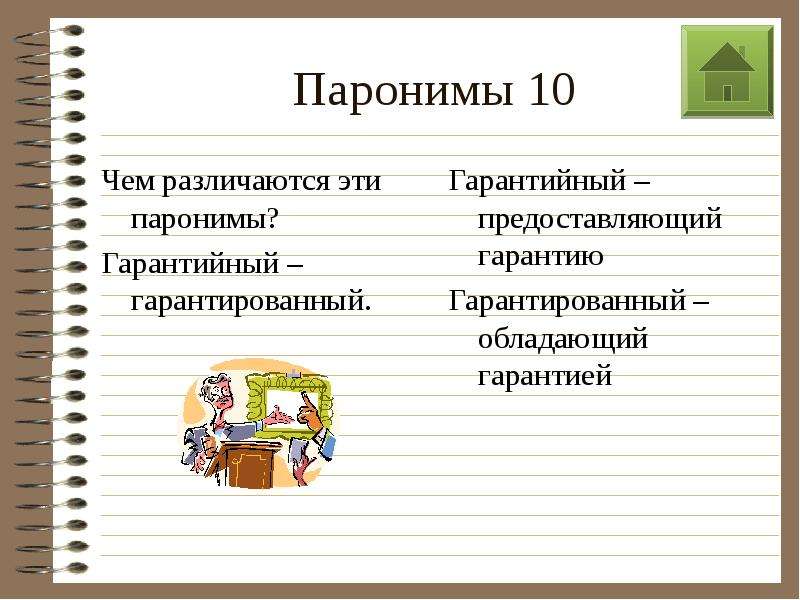 Паронимы 10

Чем различаются эти паронимы?

Гарантийный – гарантированный.

Гарантийный – предоставляющий гарантию

Гарантированный – обладающий гарантией